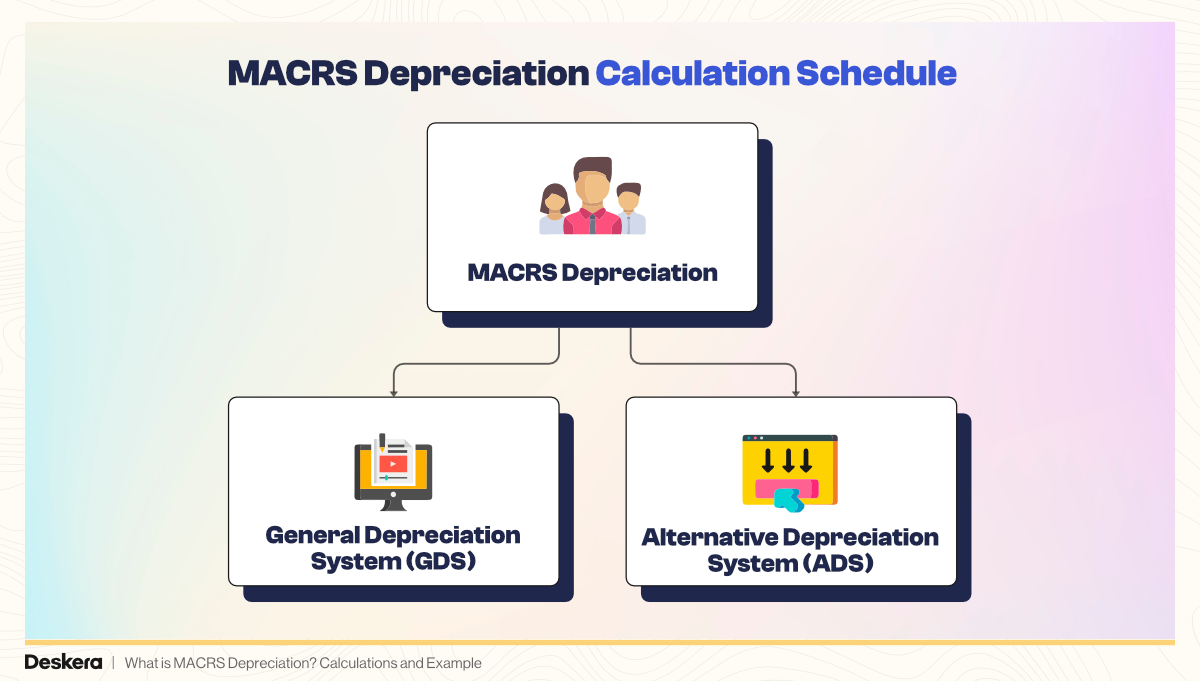 MACRS Depreciation Calculation Schedule

MACRS Depreciation

General Depreciation System (GDS)

Alternative Depreciation System (ADS)

Deskera | What is MACRS Depreciation? Calculations and Example